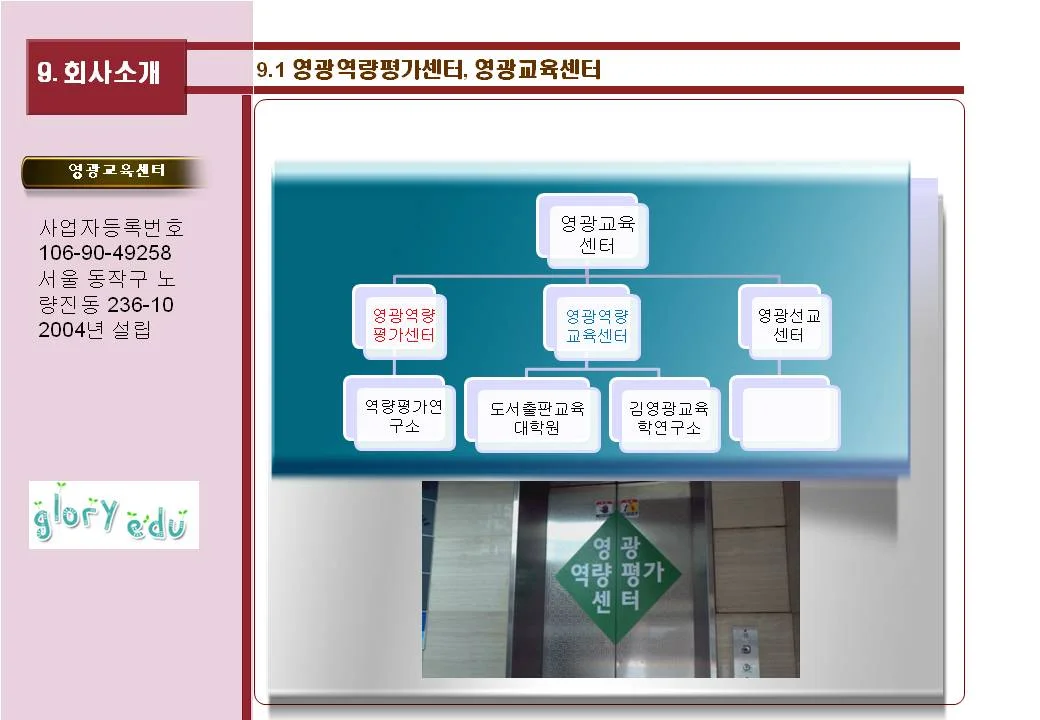 9. 회사소개

9.1 영광역량평가센터, 영광교육센터

영광교육센터

사업자등록번호 106-90-49258 서울 동작구 노량진동 236-10 2004년 설립

glory edu

영광교육센터

영광역량평가센터

영광역량교육센터

영광선교센터

역량평가연구소

도서출판교육대학원

김영광교육학연구소

영광역량평가센터